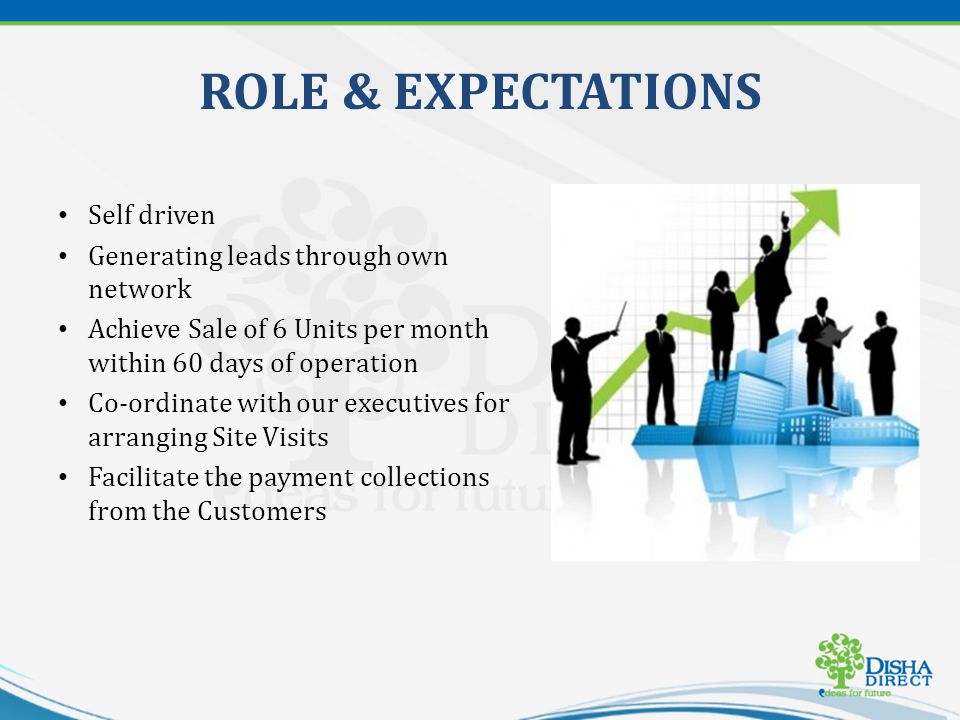 ROLE & EXPECTATIONS

• Self driven
• Generating leads through own network
• Achieve Sale of 6 Units per month within 60 days of operation
• Co-ordinate with our executives for arranging Site Visits
• Facilitate the payment collections from the Customers

DISHA DIRECT
ideas for future